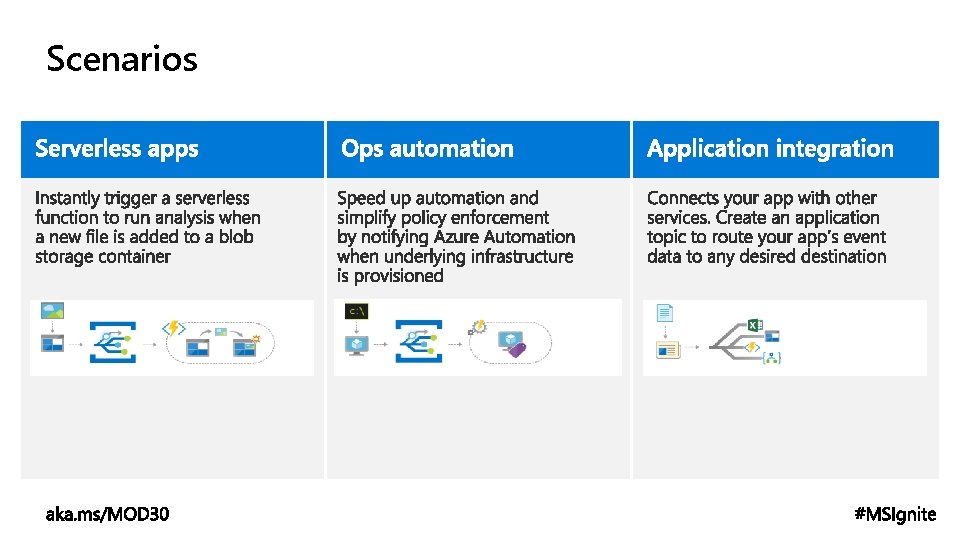 Scenarios

Serverless apps

Instantly trigger a serverless function to run analysis when a new file is added to a blob storage container

Ops automation

Speed up automation and simplify policy enforcement by notifying Azure Automation when underlying infrastructure is provisioned

C:\

Application integration

Connects your app with other services. Create an application topic to route your app's event data to any desired destination

aka.ms/MOD30

#MSIgnite